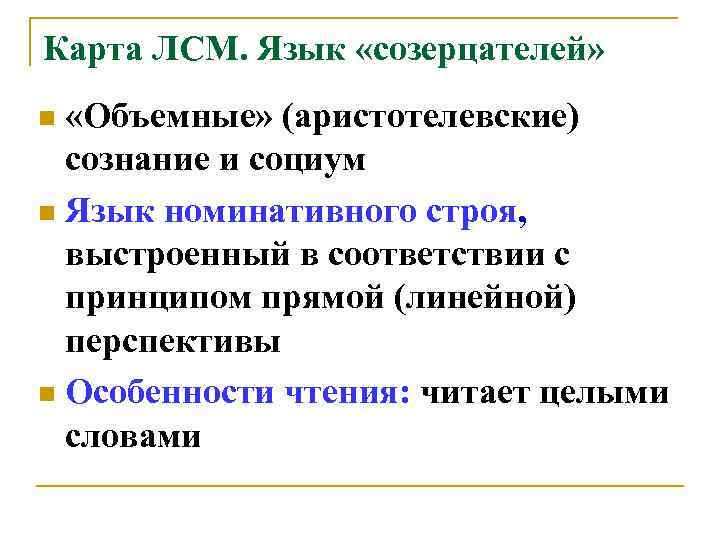 Карта ЛСМ. Язык «созерцателей»

«Объемные» (аристотелевские) сознание и социум

Язык номинативного строя, выстроенный в соответствии с принципом прямой (линейной) перспективы

Особенности чтения: читает целыми словами